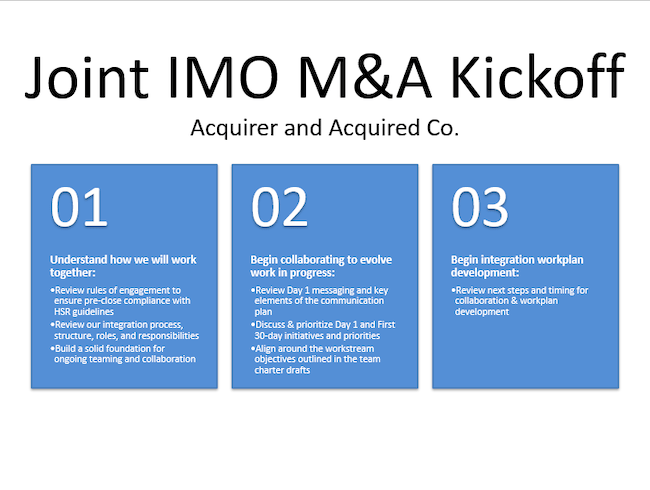 Joint IMO M&A Kickoff

Acquirer and Acquired Co.

01

Understand how we will work together:

•Review rules of engagement to ensure pre-close compliance with HSR guidelines
•Review our integration process, structure, roles, and responsibilities
•Build a solid foundation for ongoing teaming and collaboration

02

Begin collaborating to evolve work in progress:

•Review Day 1 messaging and key elements of the communication plan
•Discuss & prioritize Day 1 and First 30-day initiatives and priorities
•Align around the workstream objectives outlined in the team charter drafts

03

Begin integration workplan development:

•Review next steps and timing for collaboration & workplan development